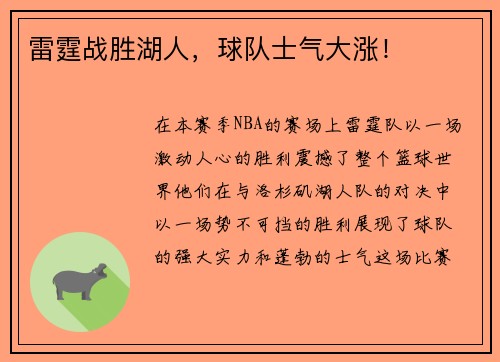 雷霆战胜湖人，球队士气大涨！

在本赛季NBA的赛场上雷霆队以一场激动人心的胜利震撼了整个篮球世界他们在与洛杉矶湖人队的对决中以一场势不可挡的胜利展现了球队的强大实力和蓬勃的士气这场比赛